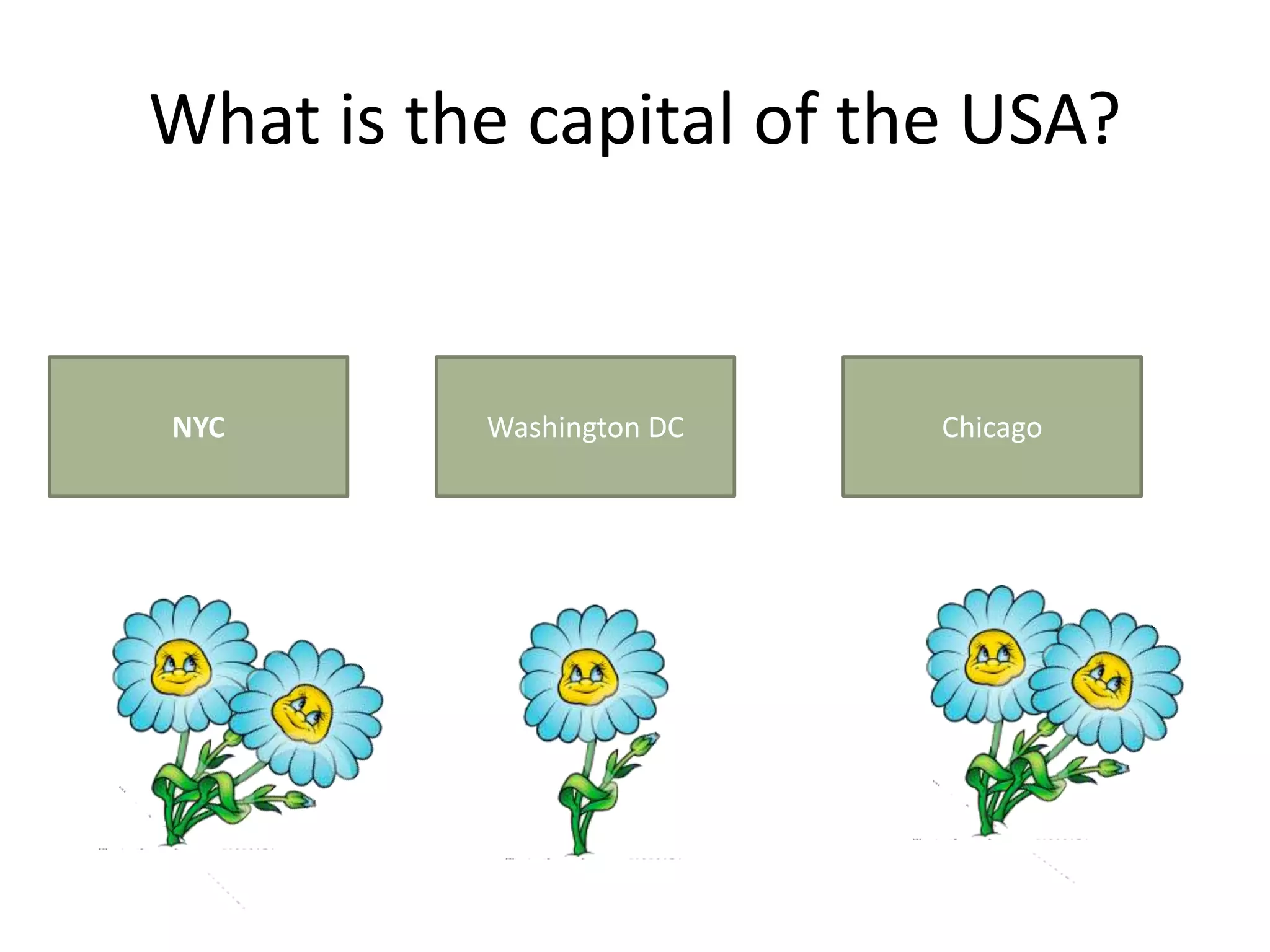 What is the capital of the USA?

NYC

Washington DC

Chicago